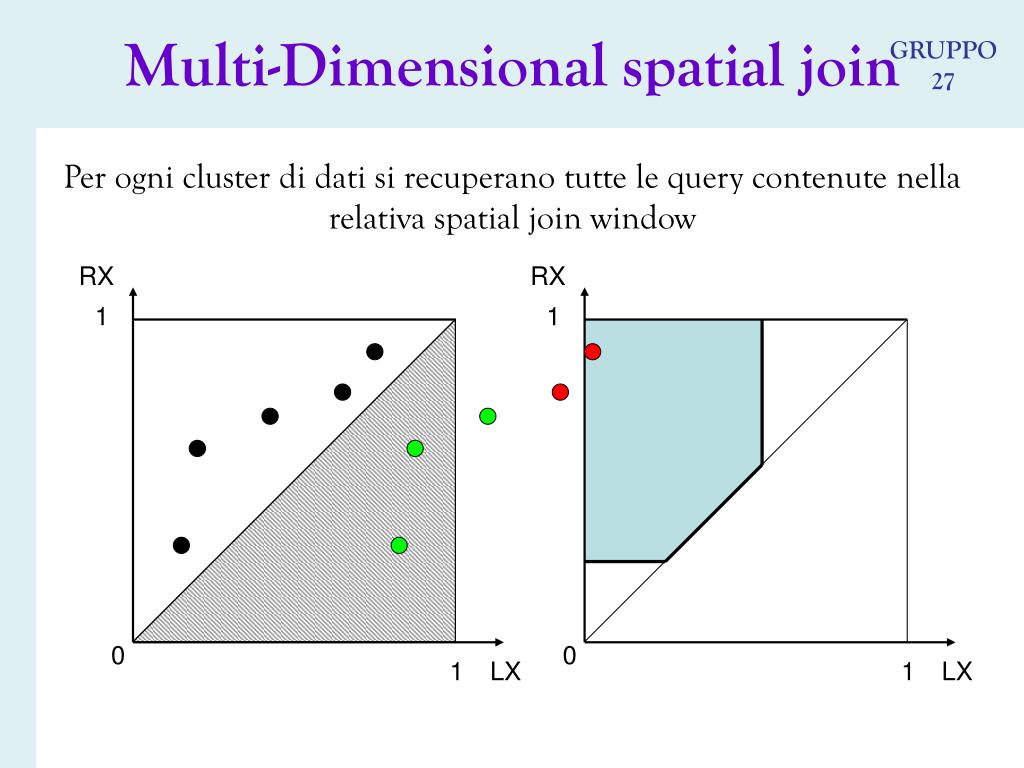 Multi-Dimensional spatial join

GRUPPO 27

Per ogni cluster di dati si recuperano tutte le query contenute nella relativa spatial join window

RX
1
0
1 LX

RX
1
0
1 LX